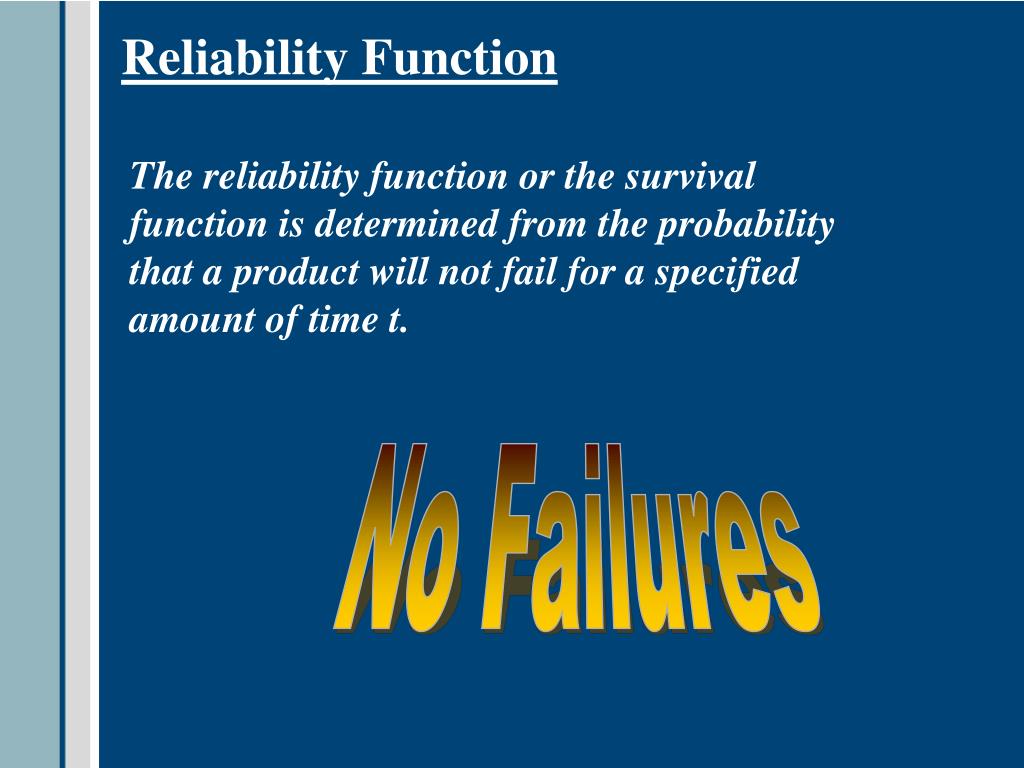 Reliability Function

The reliability function or the survival function is determined from the probability that a product will not fail for a specified amount of time t.

No Failures